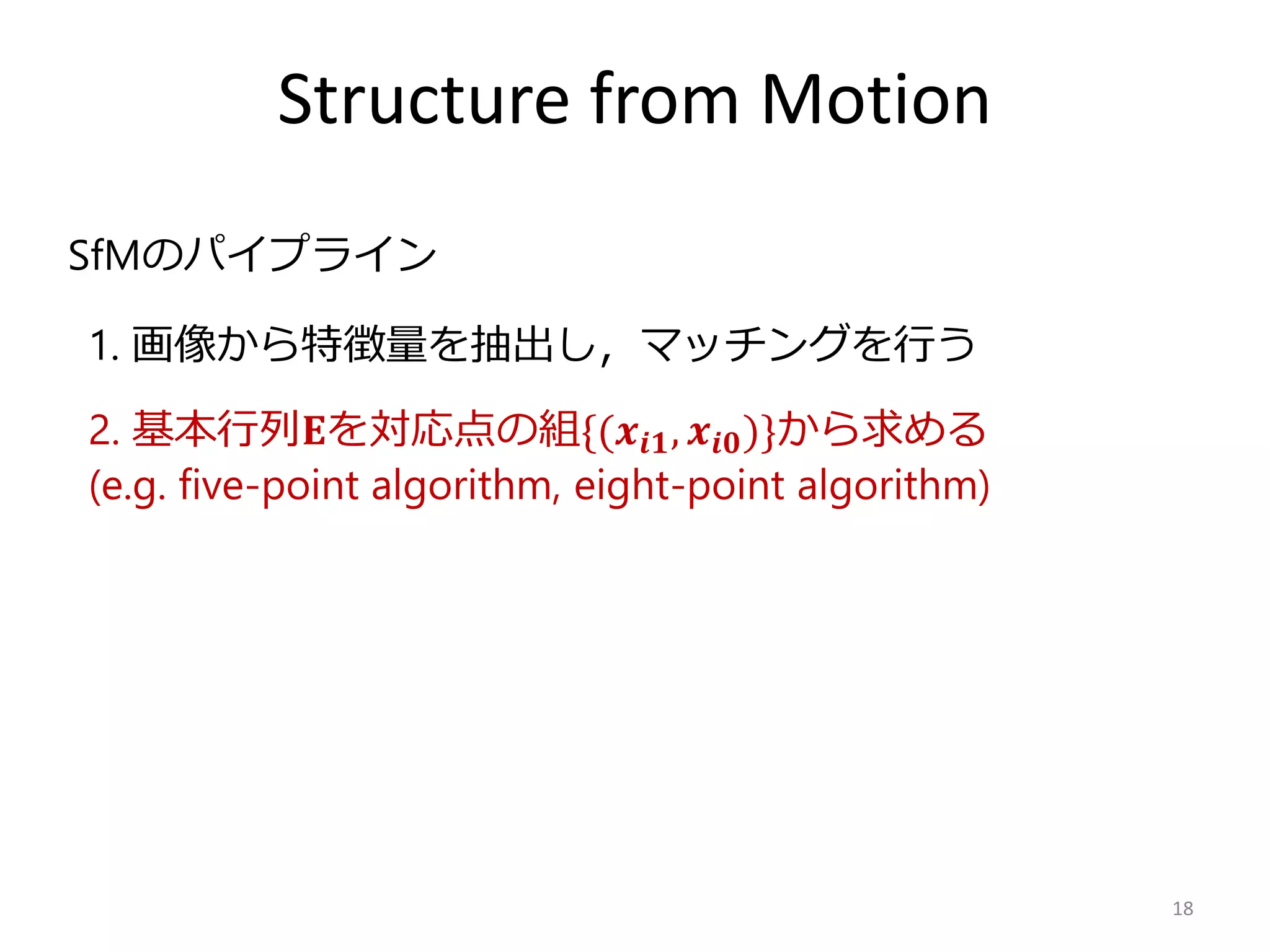 Structure from Motion

SfMのパイプライン

1. 画像から特徴量を抽出し，マッチングを行う

2. 基本行列$\mathbf{E}$を対応点の組$\{(\boldsymbol{x}_{i1}, \boldsymbol{x}_{i0})\}$から求める
(e.g. five-point algorithm, eight-point algorithm)

18